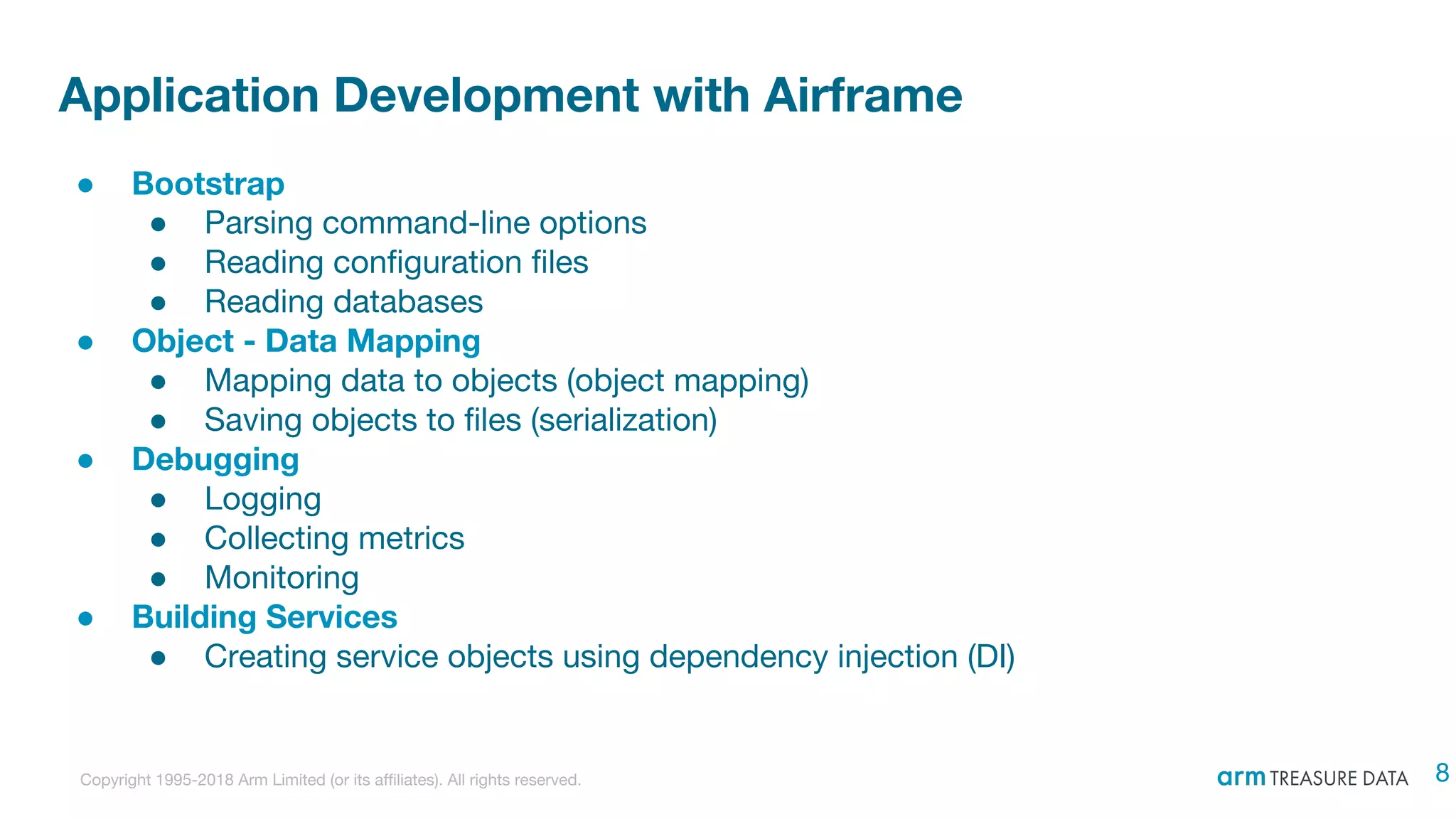 Application Development with Airframe

- Bootstrap
  - Parsing command-line options
  - Reading configuration files
  - Reading databases
- Object - Data Mapping
  - Mapping data to objects (object mapping)
  - Saving objects to files (serialization)
- Debugging
  - Logging
  - Collecting metrics
  - Monitoring
- Building Services
  - Creating service objects using dependency injection (DI)

Copyright 1995-2018 Arm Limited (or its affiliates). All rights reserved.

arm TREASURE DATA 8